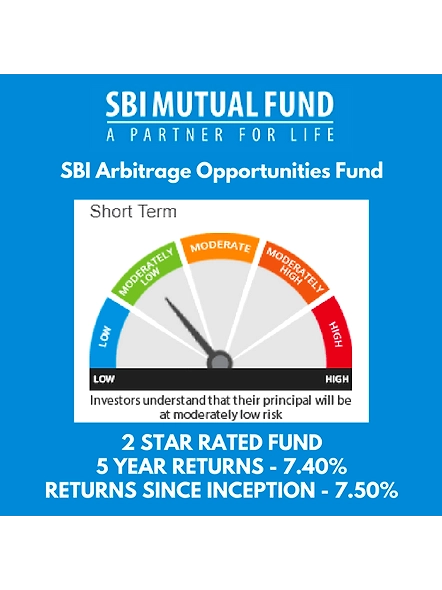 SBI MUTUAL FUND
A PARTNER FOR LIFE

SBI Arbitrage Opportunities Fund

Short Term

LOW
MODERATELY LOW
MODERATE
MODERATELY HIGH
HIGH

LOW
HIGH

Investors understand that their principal will be at moderately low risk

2 STAR RATED FUND
5 YEAR RETURNS - 7.40%
RETURNS SINCE INCEPTION - 7.50%